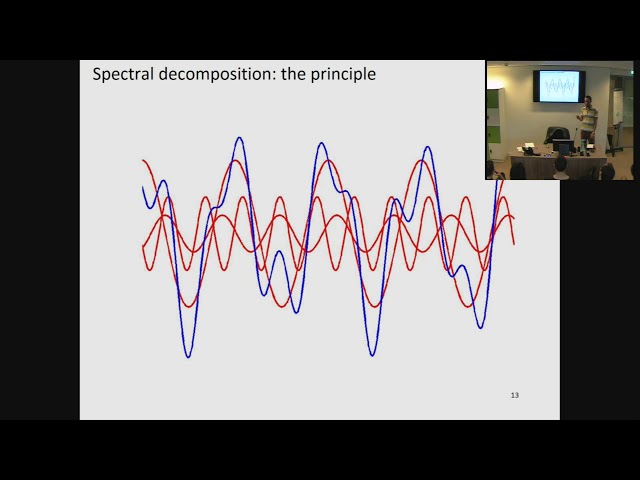 Spectral decomposition: the principle

13